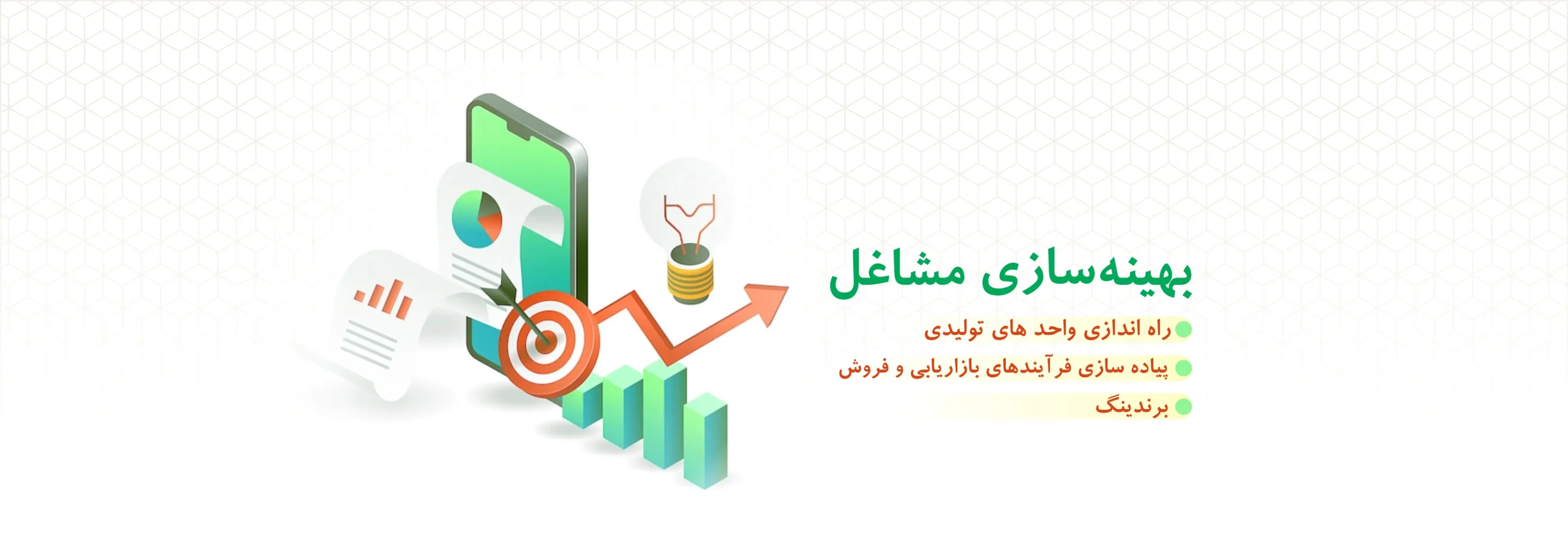 بهینه‌سازی مشاغل

• راه اندازی واحد های تولیدی
• پیاده سازی فرآیندهای بازاریابی و فروش
• برندینگ